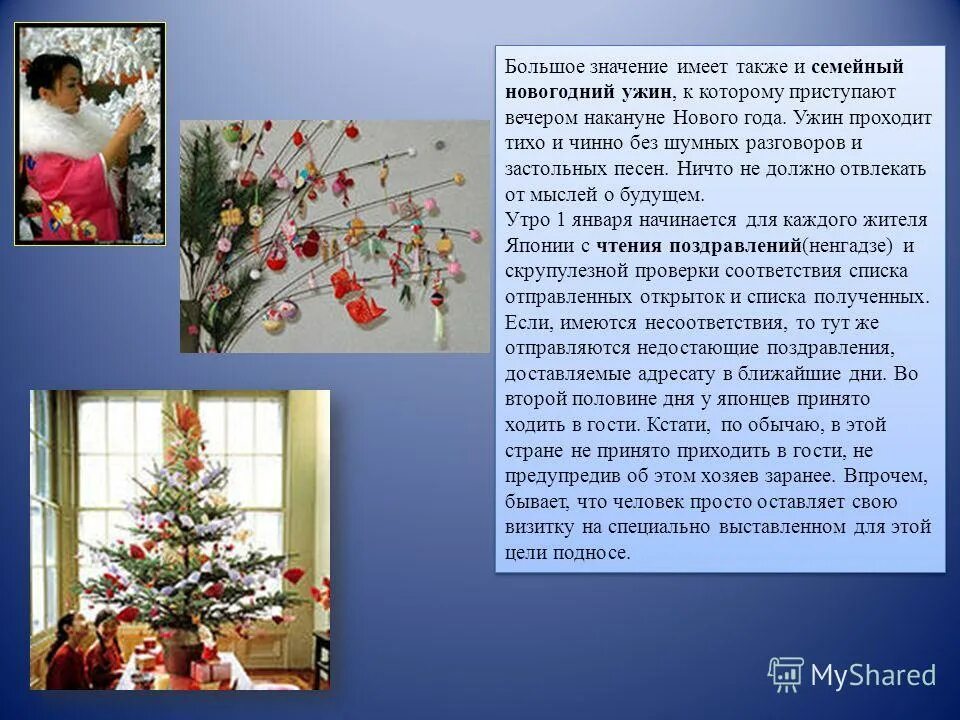 Большое значение имеет также и семейный новогодний ужин, к которому приступают вечером накануне Нового года. Ужин проходит тихо и чинно без шумных разговоров и застольных песен. Ничто не должно отвлекать от мыслей о будущем.
Утро 1 января начинается для каждого жителя Японии с чтения поздравлений(ненгадзе) и скрупулезной проверки соответствия списка отправленных открыток и списка полученных. Если, имеются несоответствия, то тут же отправляются недостающие поздравления, доставляемые адресату в ближайшие дни. Во второй половине дня у японцев принято ходить в гости. Кстати, по обычаю, в этой стране не принято приходить в гости, не предупредив об этом хозяев заранее. Впрочем, бывает, что человек просто оставляет свою визитку на специально выставленном для этой цели подносе.

MyShared